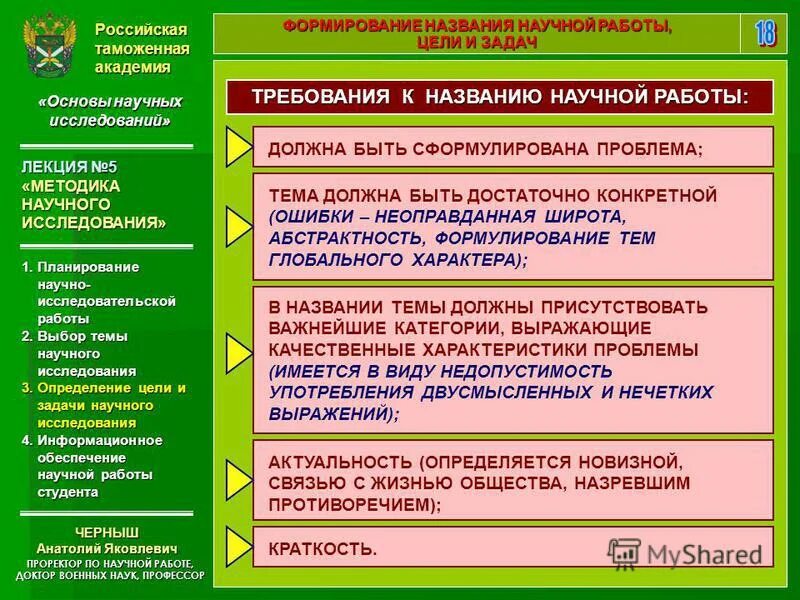 Российская таможенная академия

«Основы научных исследований»

ЛЕКЦИЯ №5 «МЕТОДИКА НАУЧНОГО ИССЛЕДОВАНИЯ»

1. Планирование научно-исследовательской работы
2. Выбор темы научного исследования
3. Определение цели и задачи научного исследования
4. Информационное обеспечение научной работы студента

ЧЕРНЫШ
Анатолий Яковлевич
ПРОРЕКТОР ПО НАУЧНОЙ РАБОТЕ, ДОКТОР ВОЕННЫХ НАУК, ПРОФЕССОР

ФОРМИРОВАНИЕ НАЗВАНИЯ НАУЧНОЙ РАБОТЫ, ЦЕЛИ И ЗАДАЧ

18

ТРЕБОВАНИЯ К НАЗВАНИЮ НАУЧНОЙ РАБОТЫ:

ДОЛЖНА БЫТЬ СФОРМУЛИРОВАНА ПРОБЛЕМА;

ТЕМА ДОЛЖНА БЫТЬ ДОСТАТОЧНО КОНКРЕТНОЙ (ОШИБКИ – НЕОПРАВДАННАЯ ШИРОТА, АБСТРАКТНОСТЬ, ФОРМУЛИРОВАНИЕ ТЕМ ГЛОБАЛЬНОГО ХАРАКТЕРА);

В НАЗВАНИИ ТЕМЫ ДОЛЖНЫ ПРИСУТСТВОВАТЬ ВАЖНЕЙШИЕ КАТЕГОРИИ, ВЫРАЖАЮЩИЕ КАЧЕСТВЕННЫЕ ХАРАКТЕРИСТИКИ ПРОБЛЕМЫ (ИМЕЕТСЯ В ВИДУ НЕДОПУСТИМОСТЬ УПОТРЕБЛЕНИЯ ДВУСМЫСЛЕННЫХ И НЕЧЕТКИХ ВЫРАЖЕНИЙ);

АКТУАЛЬНОСТЬ (ОПРЕДЕЛЯЕТСЯ НОВИЗНОЙ, СВЯЗЬЮ С ЖИЗНЬЮ ОБЩЕСТВА, НАЗРЕВШИМ ПРОТИВОРЕЧИЕМ);

КРАТКОСТЬ.

MyShared